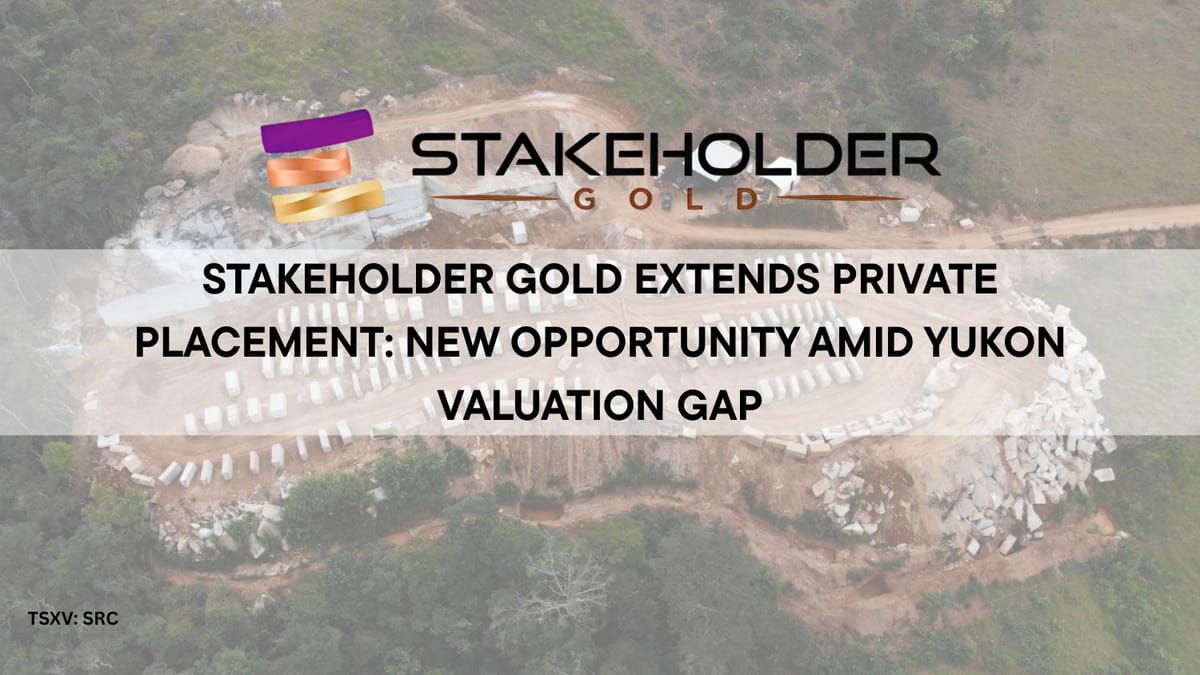 STAKEHOLDER
GOLD

STAKEHOLDER GOLD EXTENDS PRIVATE PLACEMENT: NEW OPPORTUNITY AMID YUKON VALUATION GAP

TSXV: SRC